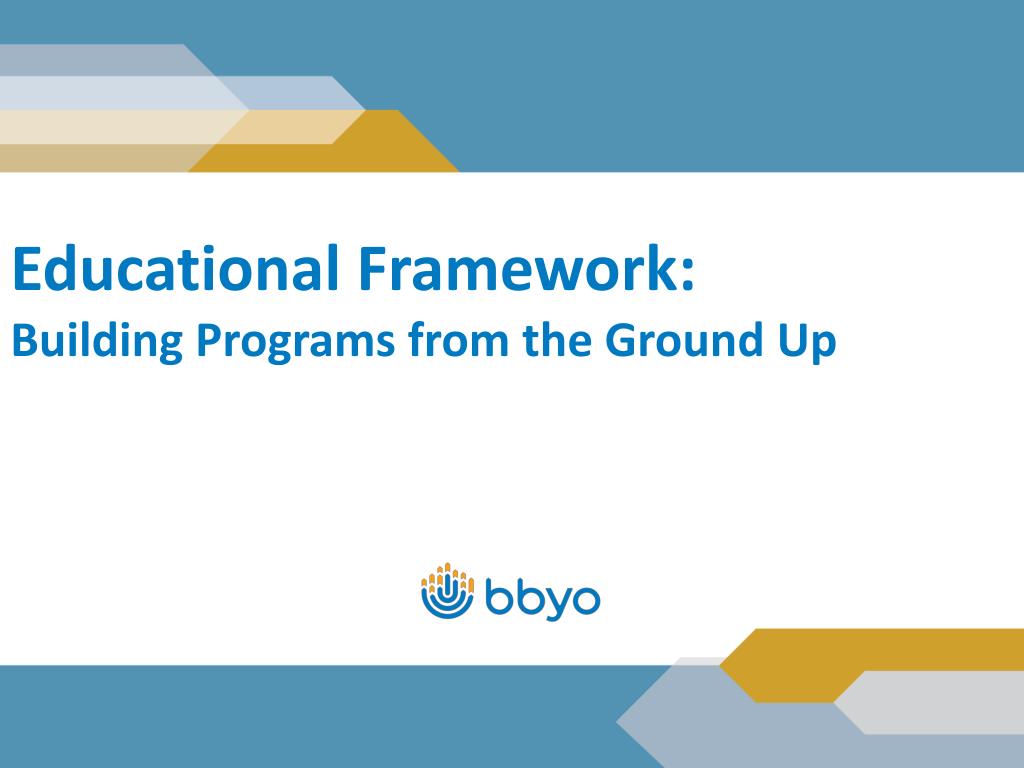 Educational Framework:
Building Programs from the Ground Up

bbyo